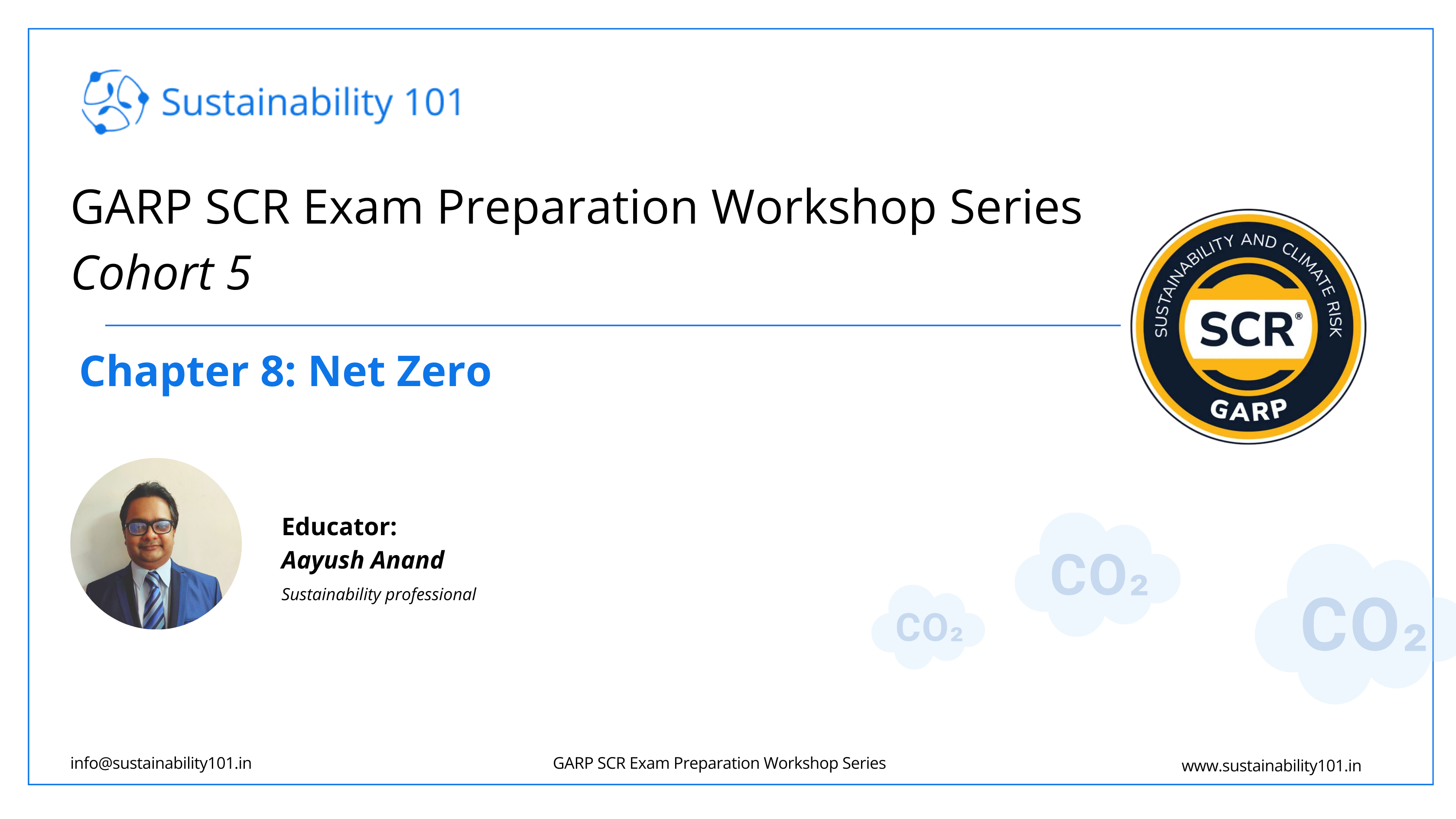 Sustainability 101

GARP SCR Exam Preparation Workshop Series
Cohort 5

Chapter 8: Net Zero

SUSTAINABILITY AND CLIMATE RISK
SCR®
GARP

Educator:
Aayush Anand
Sustainability professional

$CO_2$ $CO_2$ $CO_2$

info@sustainability101.in GARP SCR Exam Preparation Workshop Series www.sustainability101.in